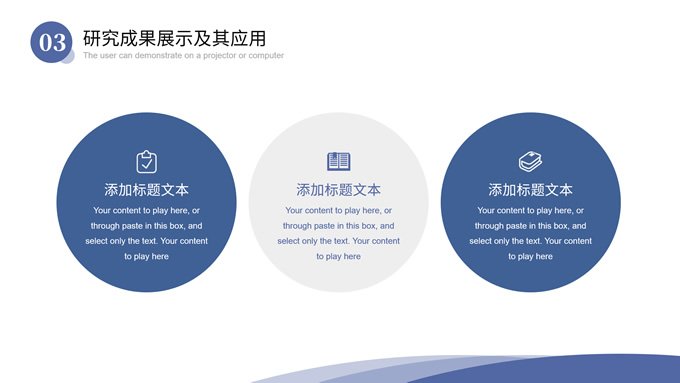 03

研究成果展示及其应用

The user can demonstrate on a projector or computer

添加标题文本

Your content to play here, or through paste in this box, and select only the text. Your content to play here

添加标题文本

Your content to play here, or through paste in this box, and select only the text. Your content to play here

添加标题文本

Your content to play here, or through paste in this box, and select only the text. Your content to play here